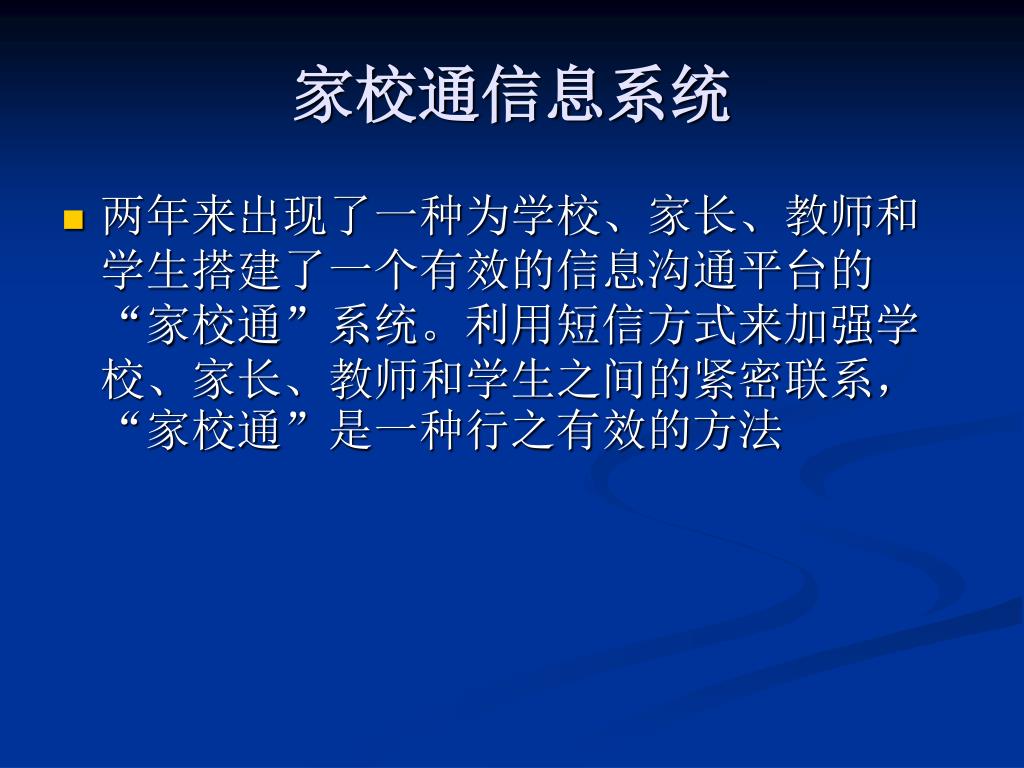 家校通信息系统

两年来出现了一种为学校、家长、教师和学生搭建了一个有效的信息沟通平台的“家校通”系统。利用短信方式来加强学校、家长、教师和学生之间的紧密联系，“家校通”是一种行之有效的方法